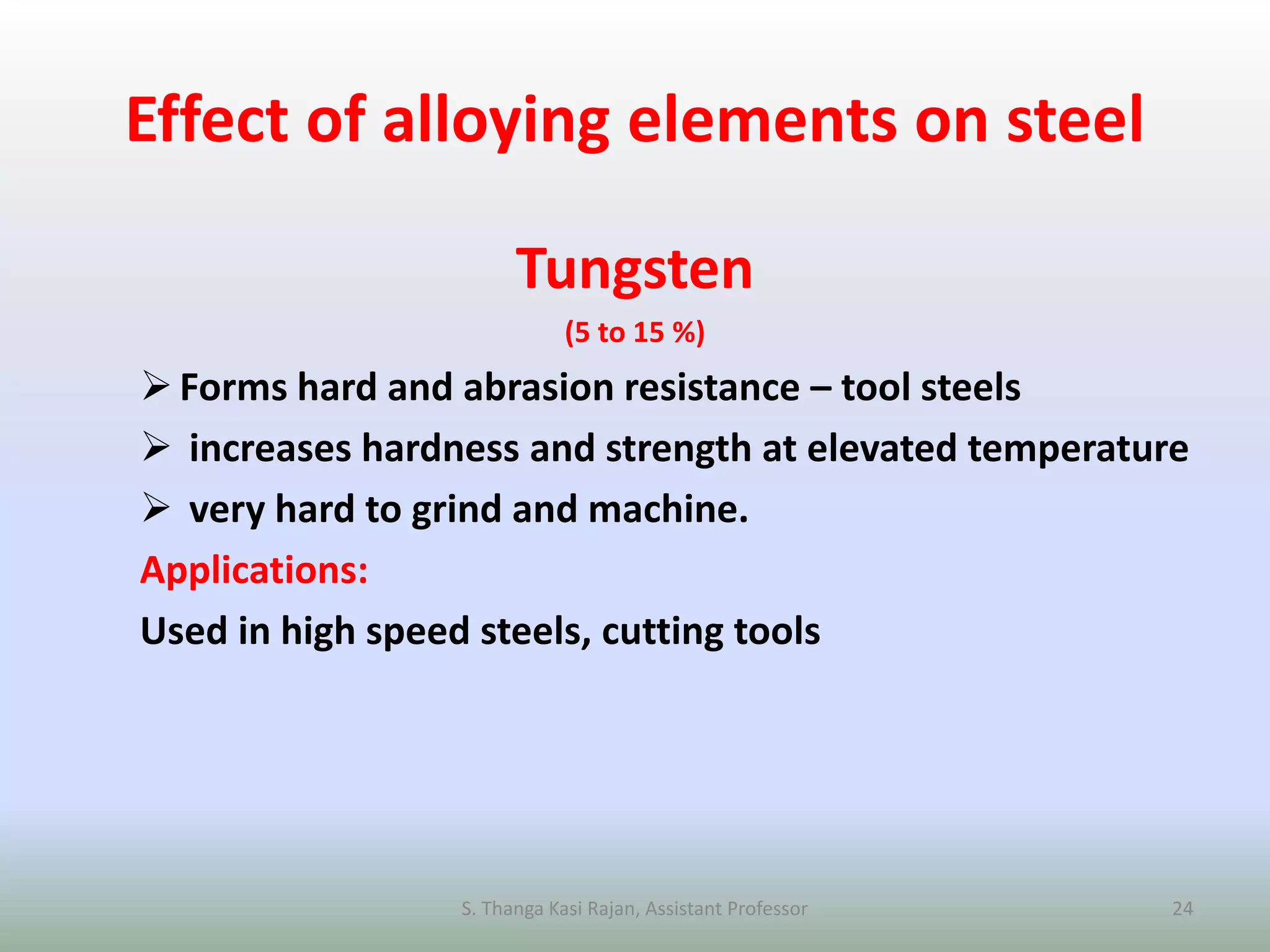 Effect of alloying elements on steel

Tungsten

(5 to 15 %)

➢ Forms hard and abrasion resistance – tool steels

➢ increases hardness and strength at elevated temperature

➢ very hard to grind and machine.

Applications:

Used in high speed steels, cutting tools

S. Thanga Kasi Rajan, Assistant Professor

24